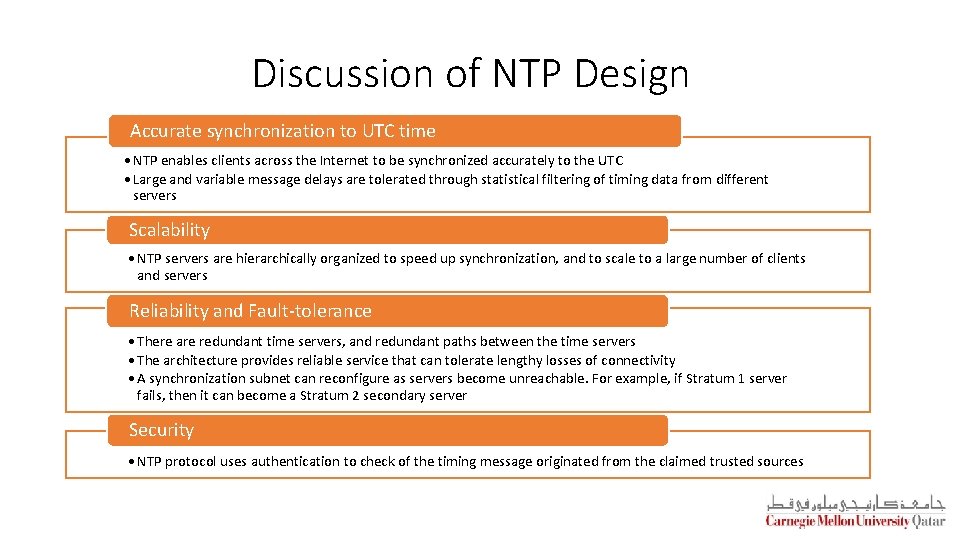 Discussion of NTP Design

Accurate synchronization to UTC time

• NTP enables clients across the Internet to be synchronized accurately to the UTC
• Large and variable message delays are tolerated through statistical filtering of timing data from different servers

Scalability

• NTP servers are hierarchically organized to speed up synchronization, and to scale to a large number of clients and servers

Reliability and Fault-tolerance

• There are redundant time servers, and redundant paths between the time servers
• The architecture provides reliable service that can tolerate lengthy losses of connectivity
• A synchronization subnet can reconfigure as servers become unreachable. For example, if Stratum 1 server fails, then it can become a Stratum 2 secondary server

Security

• NTP protocol uses authentication to check of the timing message originated from the claimed trusted sources

جامعة كارنيجي ميلون في قطر
Carnegie Mellon University Qatar